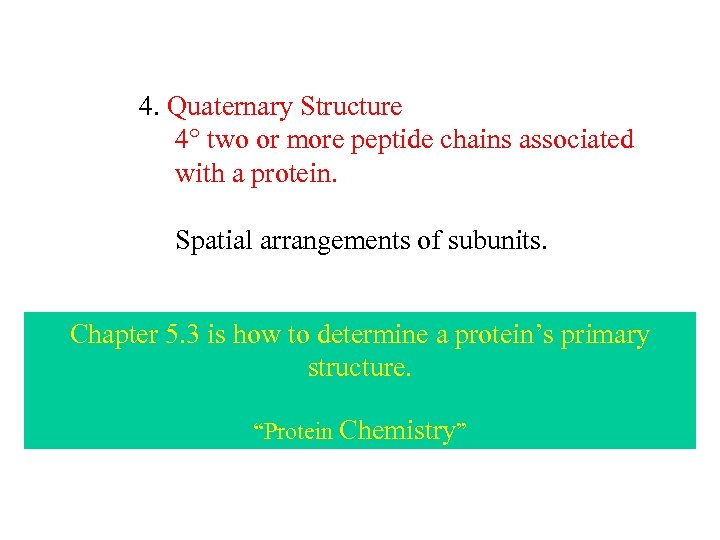 4. Quaternary Structure
4° two or more peptide chains associated with a protein.

Spatial arrangements of subunits.

Chapter 5.3 is how to determine a protein’s primary structure.

“Protein Chemistry”